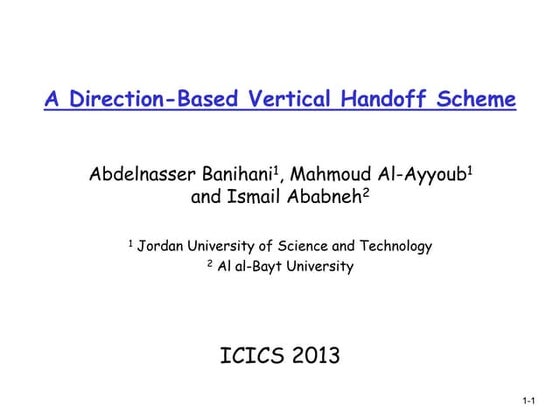 A Direction-Based Vertical Handoff Scheme

Abdelnasser Banihani$^1$, Mahmoud Al-Ayyoub$^1$ and Ismail Ababneh$^2$

$^1$ Jordan University of Science and Technology
$^2$ Al al-Bayt University

ICICS 2013

1-1